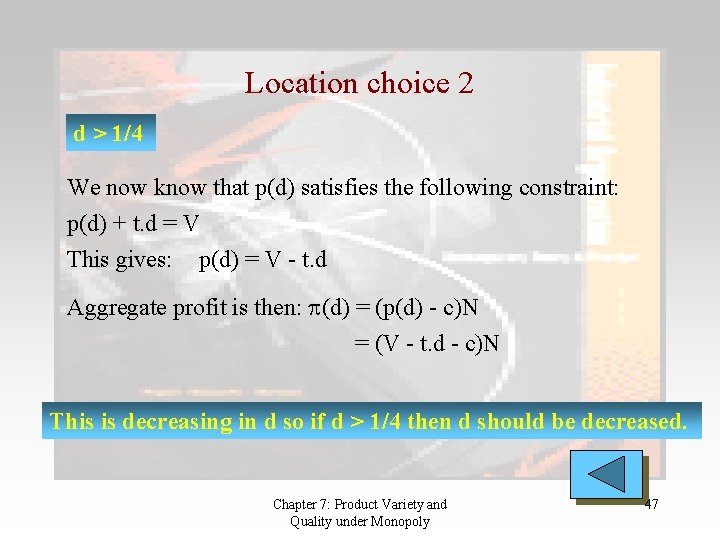 Location choice 2

d > 1/4

We now know that p(d) satisfies the following constraint:
p(d) + t.d = V
This gives: p(d) = V - t.d

Aggregate profit is then: $\pi$(d) = (p(d) - c)N
= (V - t.d - c)N

This is decreasing in d so if d > 1/4 then d should be decreased.

Chapter 7: Product Variety and Quality under Monopoly

47